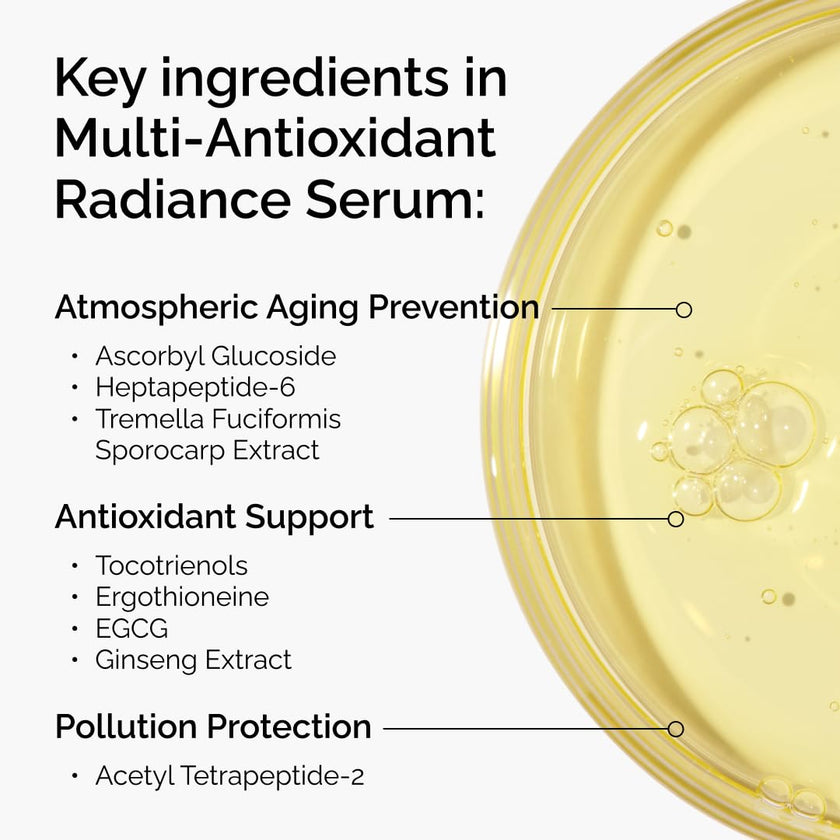 Key ingredients in Multi-Antioxidant Radiance Serum:

Atmospheric Aging Prevention

• Ascorbyl Glucoside
• Heptapeptide-6
• Tremella Fuciformis Sporocarp Extract

Antioxidant Support

• Tocotrienols
• Ergothioneine
• EGCG
• Ginseng Extract

Pollution Protection

• Acetyl Tetrapeptide-2